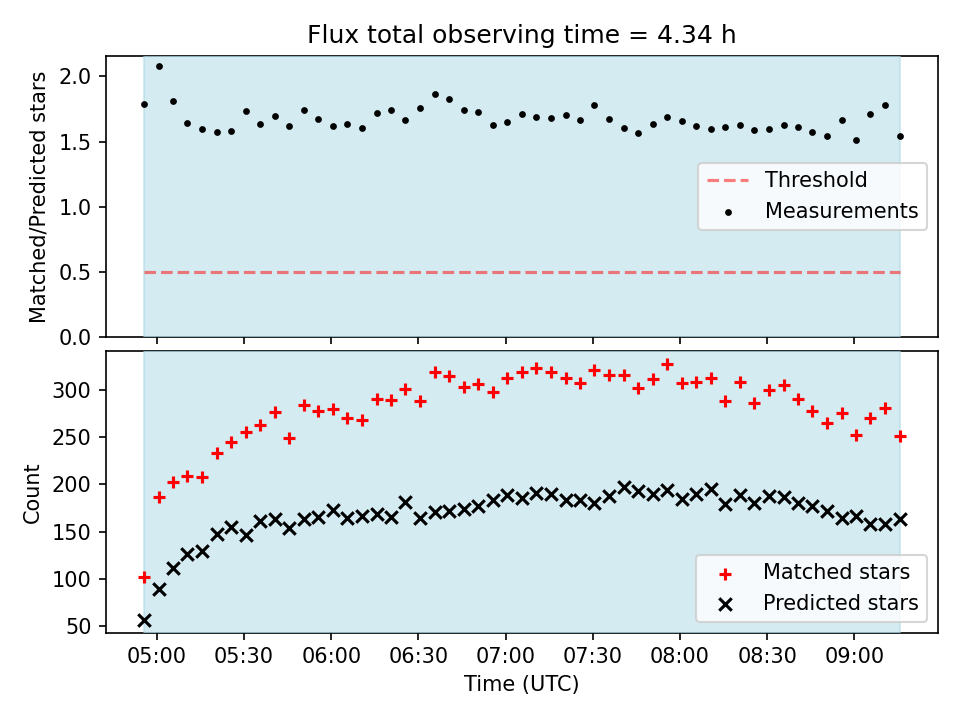 Flux total observing time = 4.34 h

Matched/Predicted stars
2.0
1.5
1.0
0.5
0.0

Threshold
Measurements

Count
300
250
200
150
100
50

Matched stars
Predicted stars

05:00 05:30 06:00 06:30 07:00 07:30 08:00 08:30 09:00
Time (UTC)